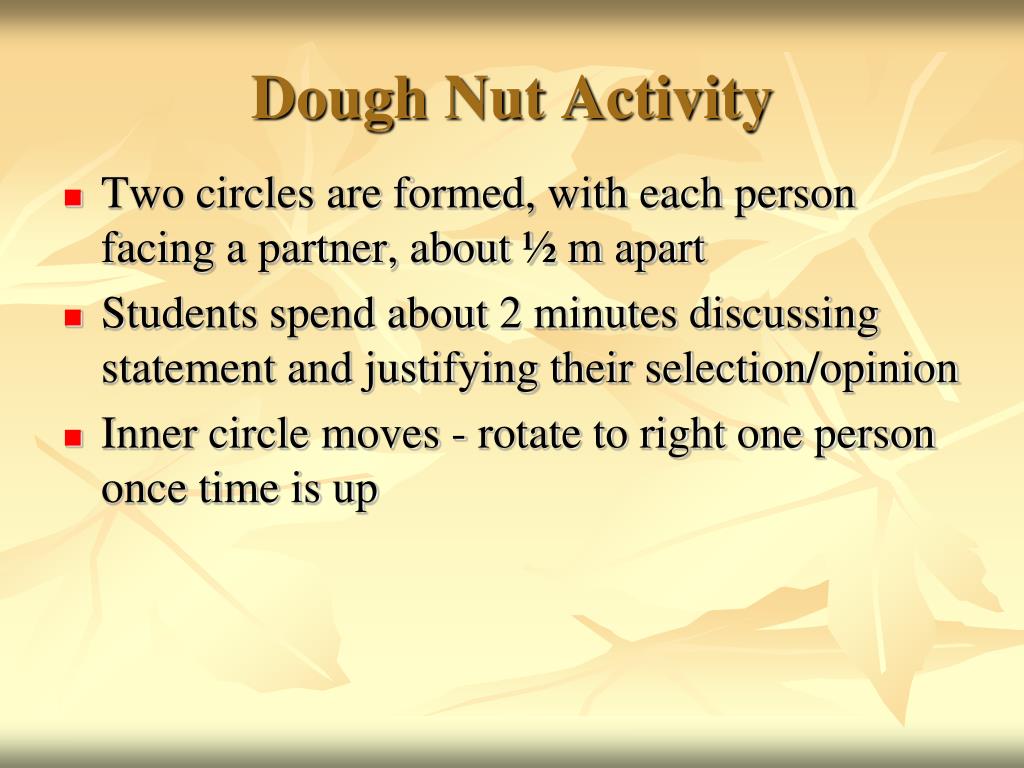 Dough Nut Activity

- Two circles are formed, with each person facing a partner, about ½ m apart
- Students spend about 2 minutes discussing statement and justifying their selection/opinion
- Inner circle moves - rotate to right one person once time is up